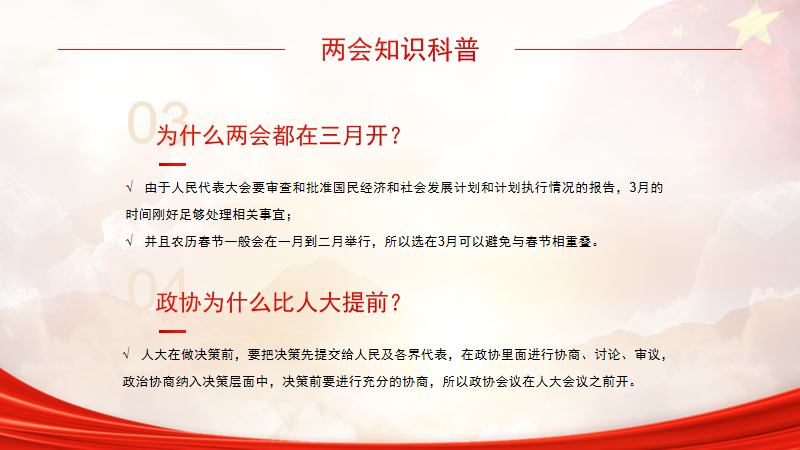 两会知识科普

03
为什么两会都在三月开？

√ 由于人民代表大会要审查和批准国民经济和社会发展计划和计划执行情况的报告，3月的时间刚好足够处理相关事宜；

√ 并且农历春节一般会在一月到二月举行，所以选在3月可以避免与春节相重叠。

04
政协为什么比人大提前？

√ 人大在做决策前，要把决策先提交给人民及各界代表，在政协里面进行协商、讨论、审议，政治协商纳入决策层面中，决策前要进行充分的协商，所以政协会议在人大会议之前开。